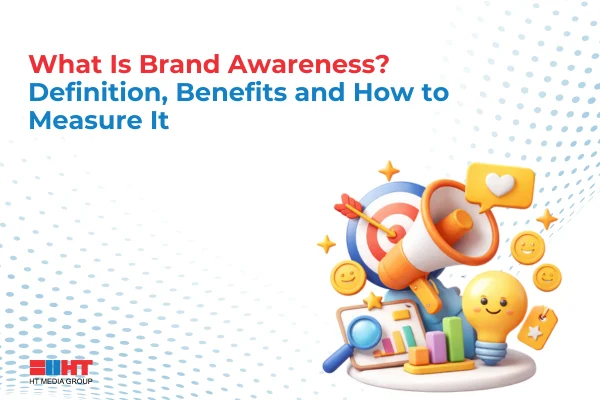 What Is Brand Awareness? Definition, Benefits and How to Measure It

HT
HT MEDIA GROUP